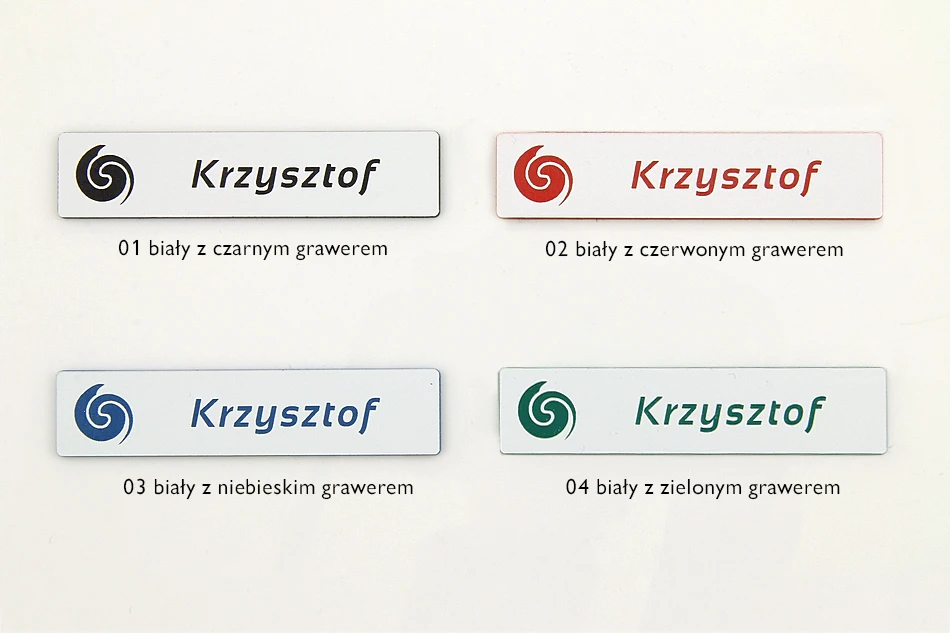 Krzysztof

01 biały z czarnym grawerem

Krzysztof

02 biały z czerwonym grawerem

Krzysztof

03 biały z niebieskim grawerem

Krzysztof

04 biały z zielonym grawerem